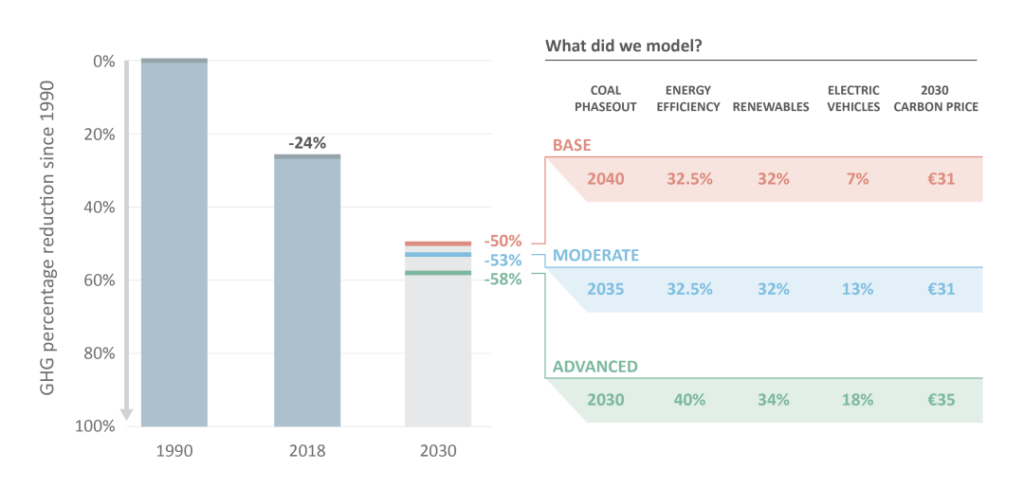 GHG percentage reduction since 1990

0%
20%
40%
60%
80%
100%

-24%

-50%
-53%
-58%

1990
2018
2030

What did we model?

| | COAL PHASEOUT | ENERGY EFFICIENCY | RENEWABLES | ELECTRIC VEHICLES | 2030 CARBON PRICE |
|---|---|---|---|---|---|
| BASE | 2040 | 32.5% | 32% | 7% | €31 |
| MODERATE | 2035 | 32.5% | 32% | 13% | €31 |
| ADVANCED | 2030 | 40% | 34% | 18% | €35 |